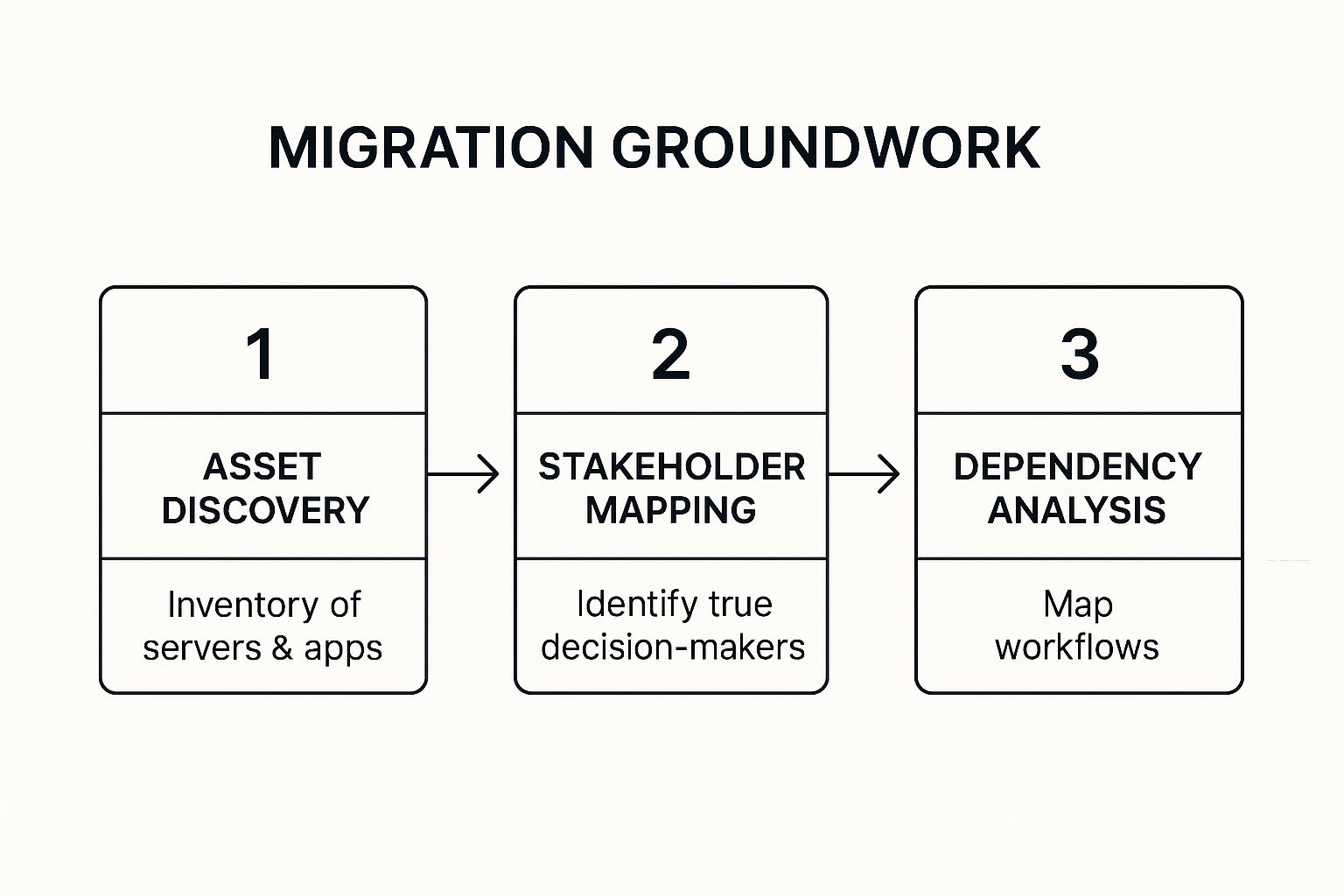 MIGRATION GROUNDWORK

1

ASSET DISCOVERY

Inventory of servers & apps

2

STAKEHOLDER MAPPING

Identify true decision-makers

3

DEPENDENCY ANALYSIS

Map workflows